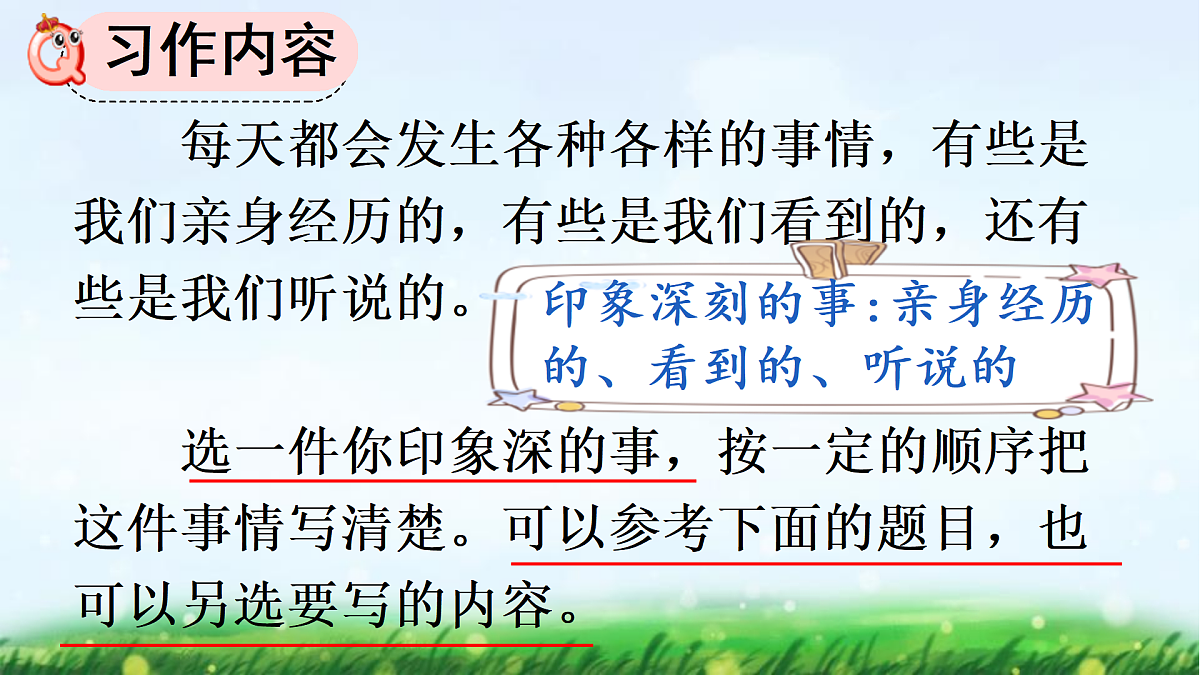 习作内容

每天都会发生各种各样的事情，有些是我们亲身经历的，有些是我们看到的，还有些是我们听说的。

印象深刻的事：亲身经历的、看到的、听说的

选一件你印象深的事，按一定的顺序把这件事情写清楚。可以参考下面的题目，也可以另选要写的内容。